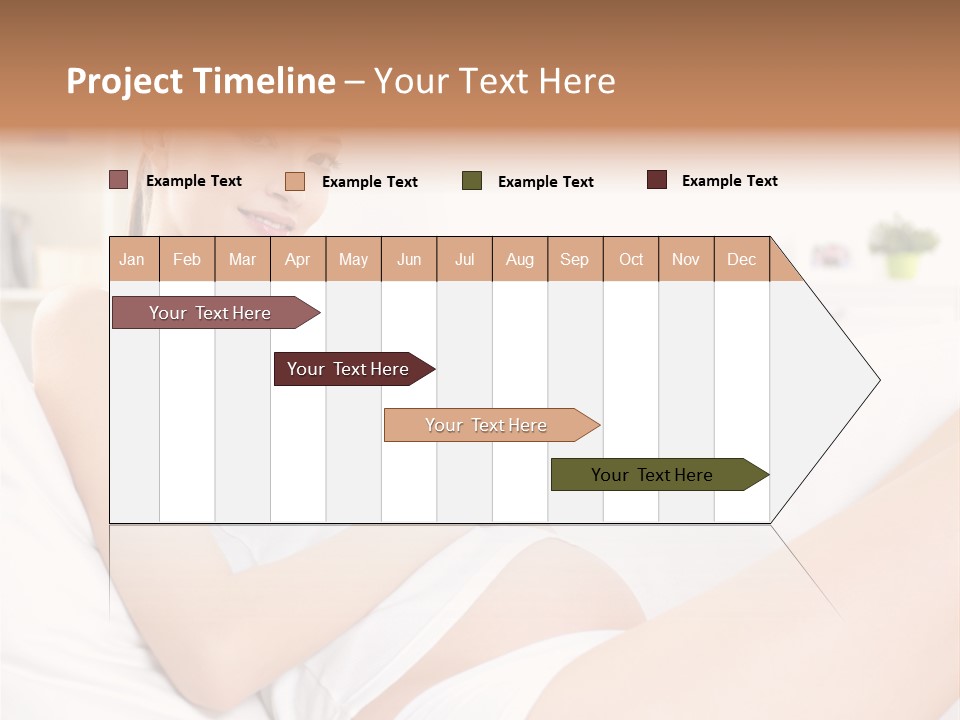 Project Timeline – Your Text Here

Example Text
Example Text
Example Text
Example Text

| Jan | Feb | Mar | Apr | May | Jun | Jul | Aug | Sep | Oct | Nov | Dec |
|---|---|---|---|---|---|---|---|---|---|---|---|

Your Text Here

Your Text Here

Your Text Here

Your Text Here